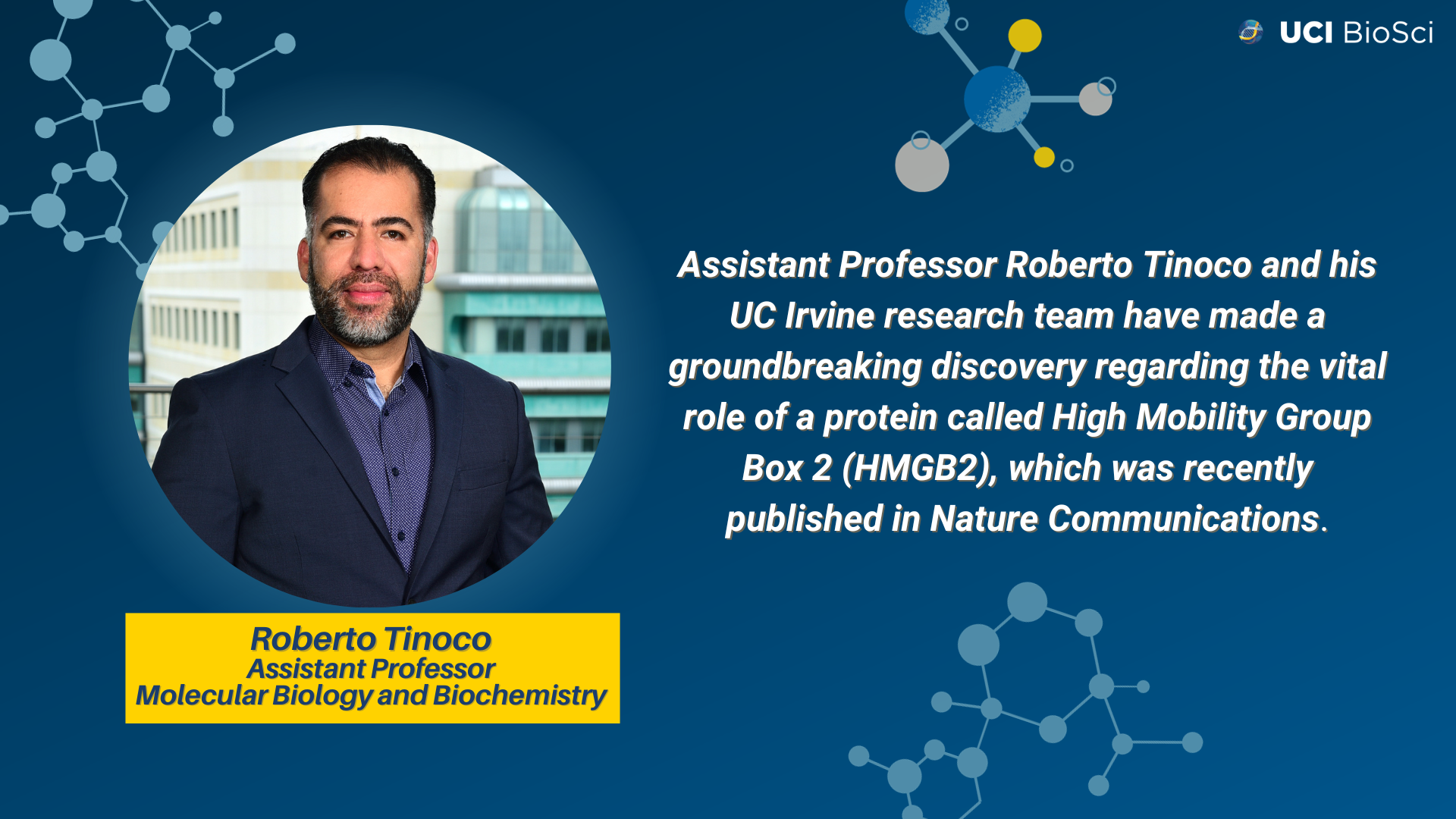 UCI BioSci

Assistant Professor Roberto Tinoco and his UC Irvine research team have made a groundbreaking discovery regarding the vital role of a protein called High Mobility Group Box 2 (HMGB2), which was recently published in Nature Communications.

Roberto Tinoco
Assistant Professor
Molecular Biology and Biochemistry